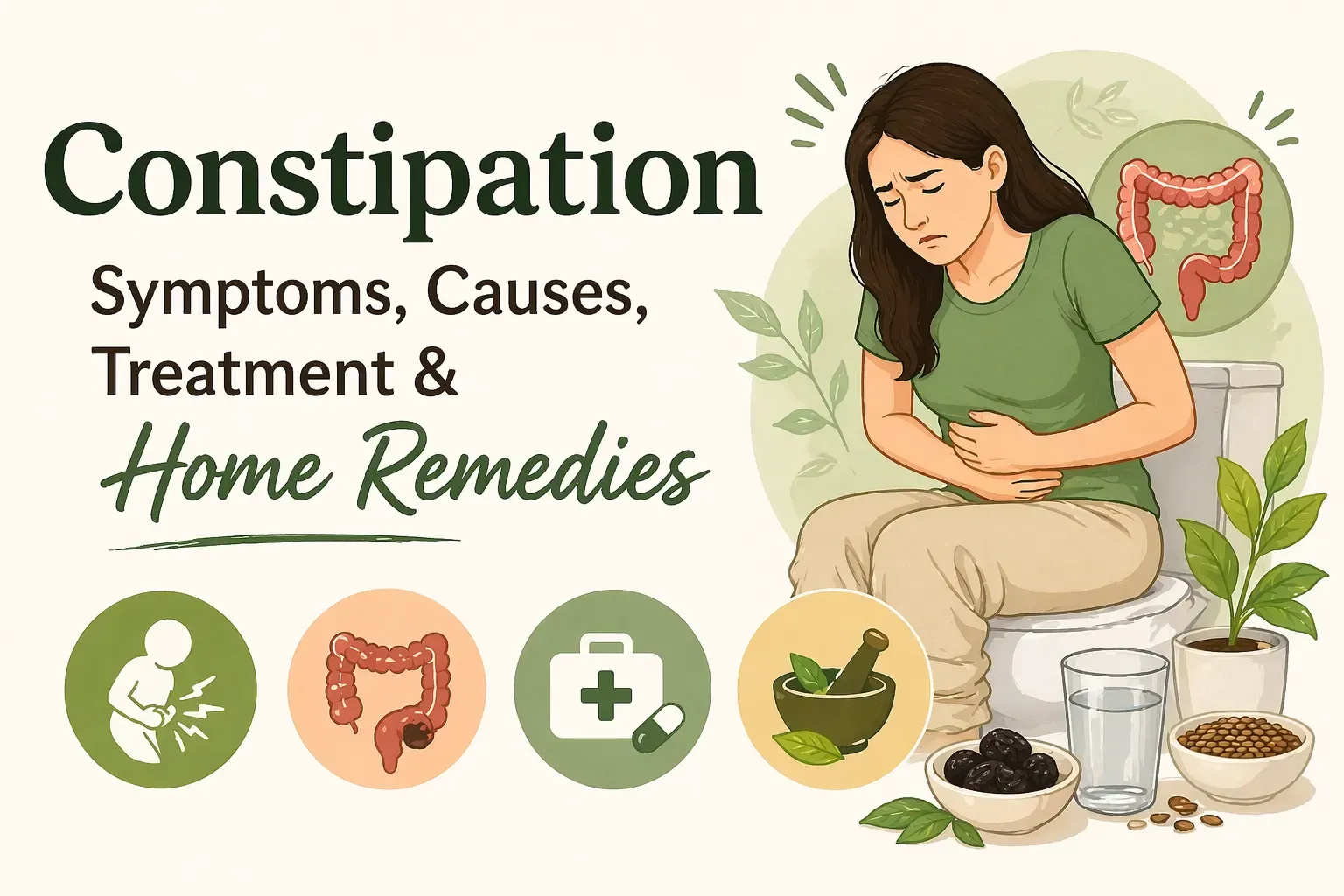 Constipation

Symptoms, Causes, Treatment &

Home Remedies